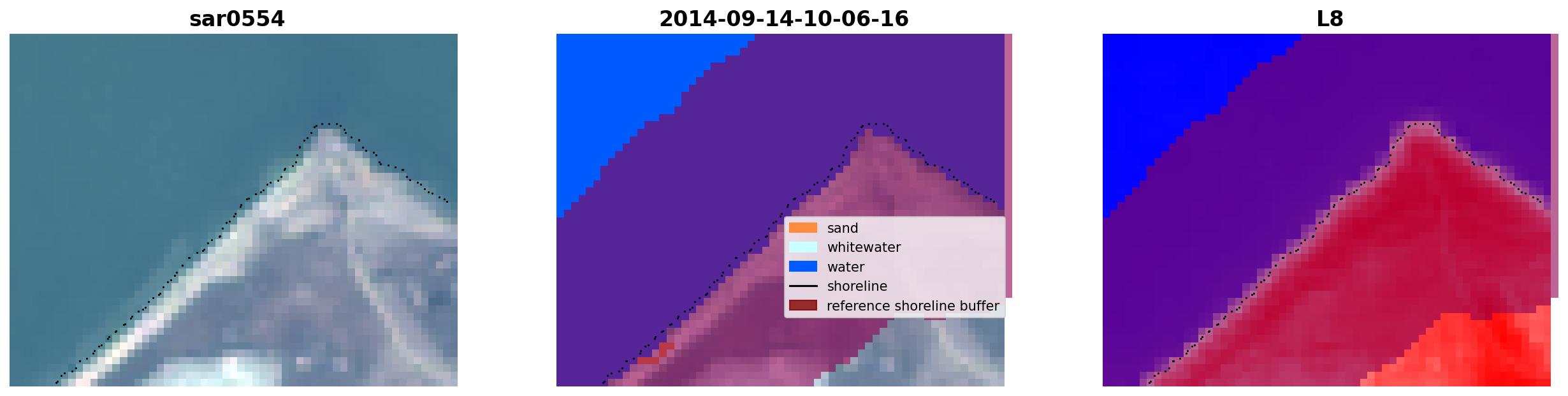 sar0554

2014-09-14-10-06-16

sand
whitewater
water
shoreline
reference shoreline buffer

L8